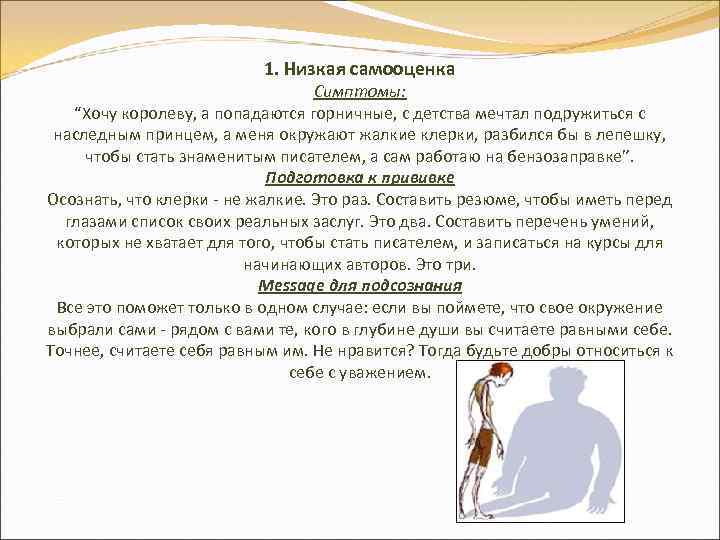 1. Низкая самооценка

Симптомы:

“Хочу королеву, а попадаются горничные, с детства мечтал подружиться с наследным принцем, а меня окружают жалкие клерки, разбился бы в лепешку, чтобы стать знаменитым писателем, а сам работаю на бензозаправке”.

Подготовка к прививке

Осознать, что клерки - не жалкие. Это раз. Составить резюме, чтобы иметь перед глазами список своих реальных заслуг. Это два. Составить перечень умений, которых не хватает для того, чтобы стать писателем, и записаться на курсы для начинающих авторов. Это три.

Message для подсознания

Все это поможет только в одном случае: если вы поймете, что свое окружение выбрали сами - рядом с вами те, кого в глубине души вы считаете равными себе. Точнее, считаете себя равным им. Не нравится? Тогда будьте добры относиться к себе с уважением.